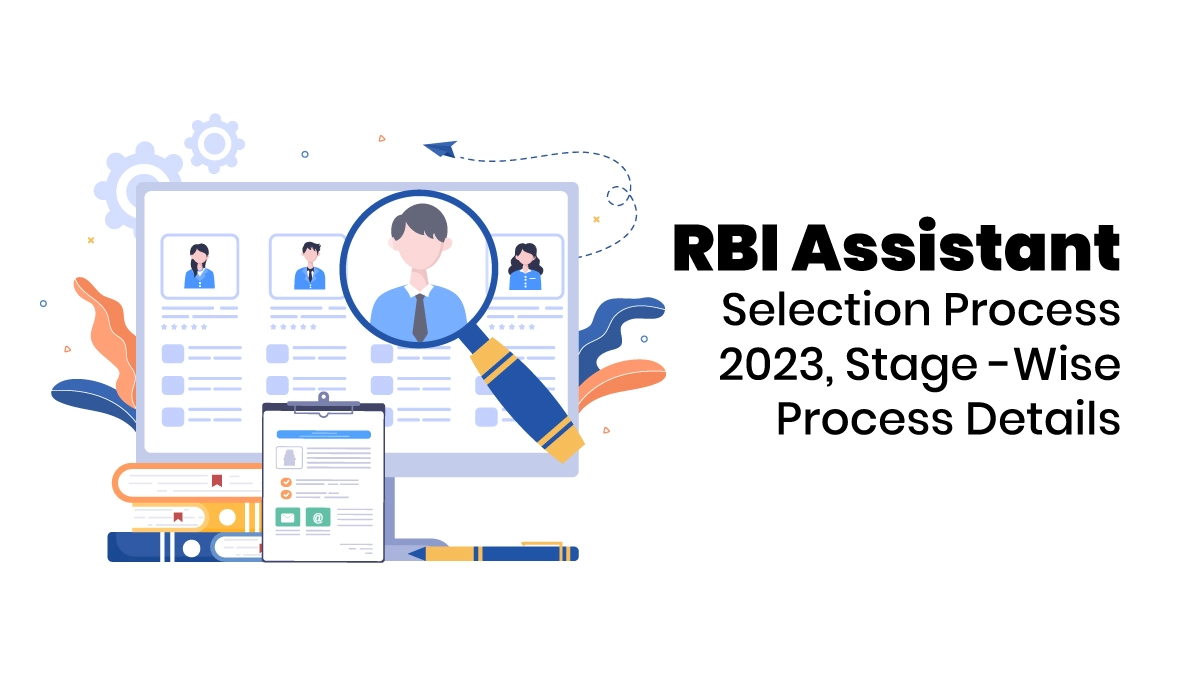 RBI Assistant
Selection Process 2023, Stage -Wise Process Details